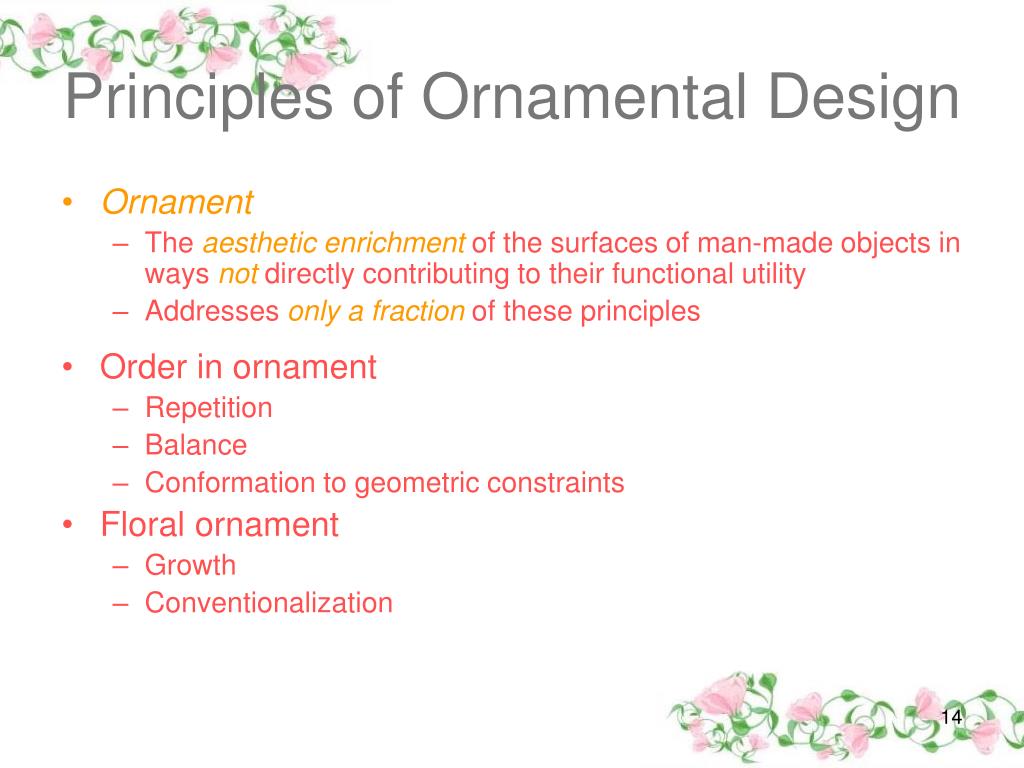 Principles of Ornamental Design

• Ornament
  – The aesthetic enrichment of the surfaces of man-made objects in ways not directly contributing to their functional utility
  – Addresses only a fraction of these principles
• Order in ornament
  – Repetition
  – Balance
  – Conformation to geometric constraints
• Floral ornament
  – Growth
  – Conventionalization

14